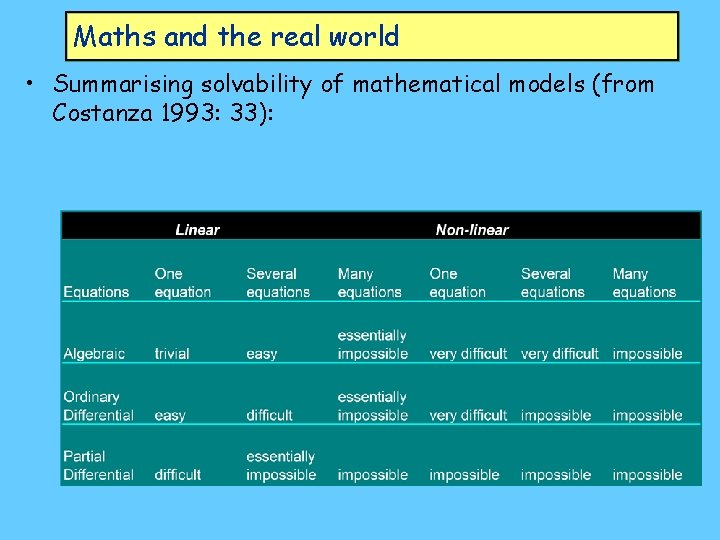 Maths and the real world

• Summarising solvability of mathematical models (from Costanza 1993: 33):

| | Linear | | | Non-linear | | |
|---|---|---|---|---|---|---|
| Equations | One equation | Several equations | Many equations | One equation | Several equations | Many equations |
| Algebraic | trivial | easy | essentially impossible | very difficult | very difficult | impossible |
| Ordinary Differential | easy | difficult | essentially impossible | very difficult | impossible | impossible |
| Partial Differential | difficult | essentially impossible | impossible | impossible | impossible | impossible |